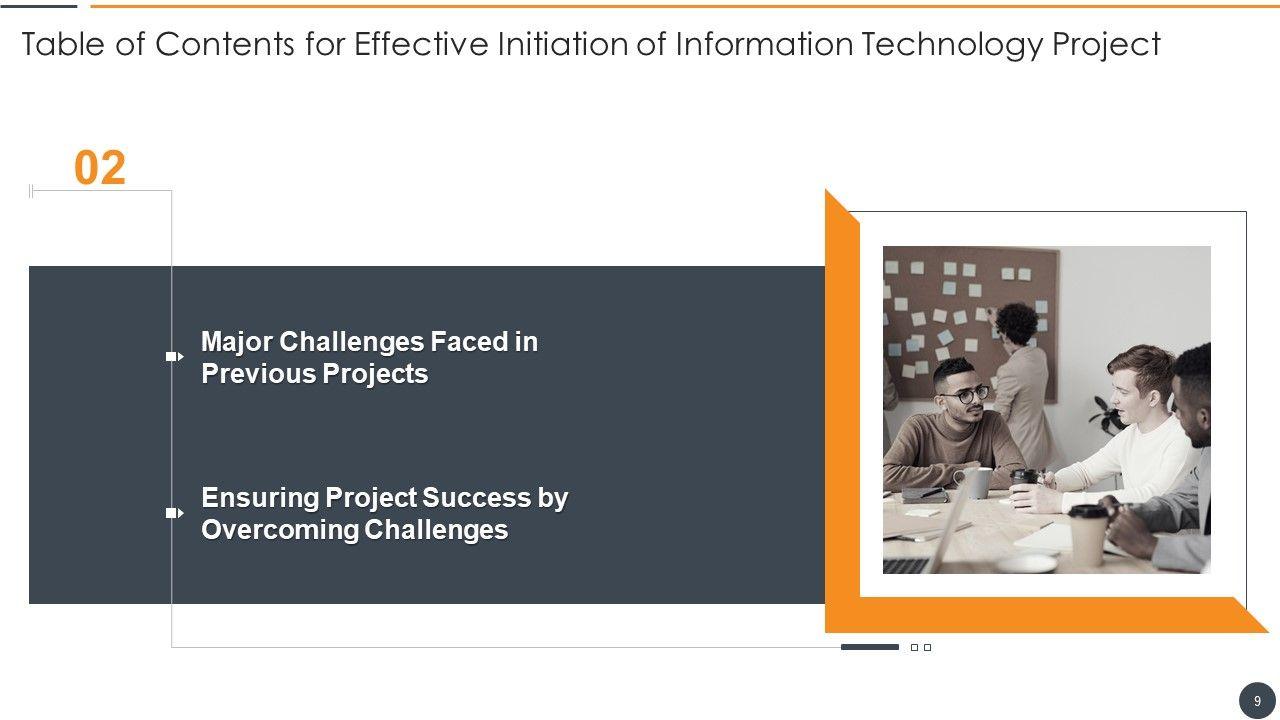 Table of Contents for Effective Initiation of Information Technology Project

02

Major Challenges Faced in Previous Projects

Ensuring Project Success by Overcoming Challenges

9